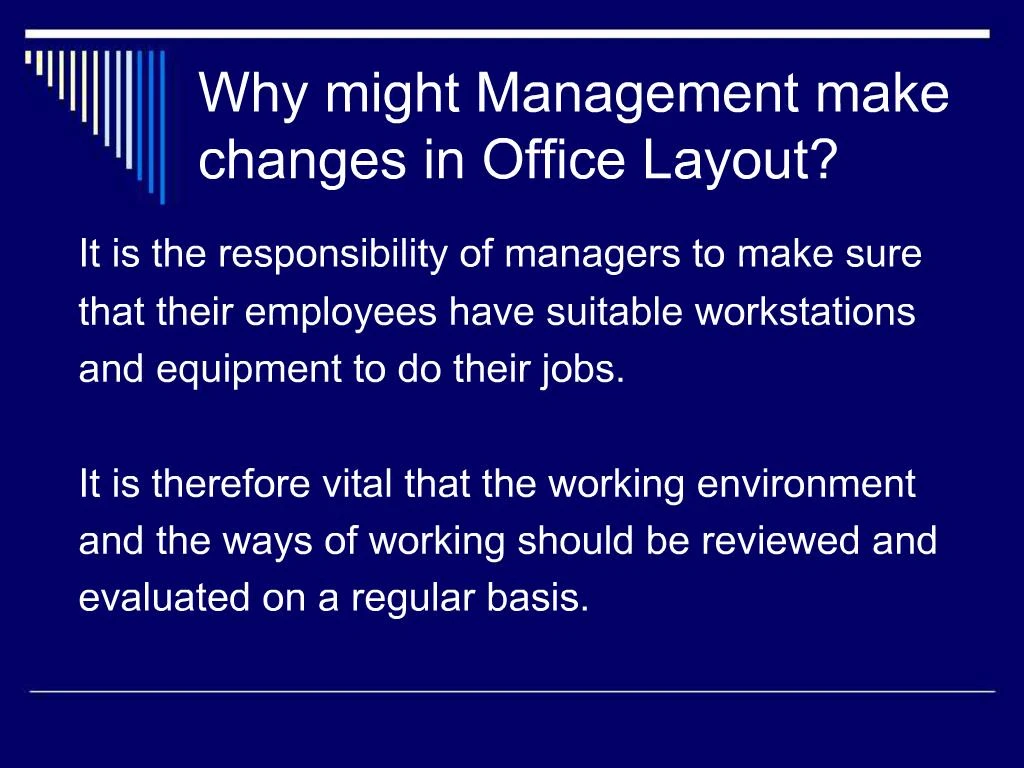 Why might Management make changes in Office Layout?

It is the responsibility of managers to make sure that their employees have suitable workstations and equipment to do their jobs.

It is therefore vital that the working environment and the ways of working should be reviewed and evaluated on a regular basis.